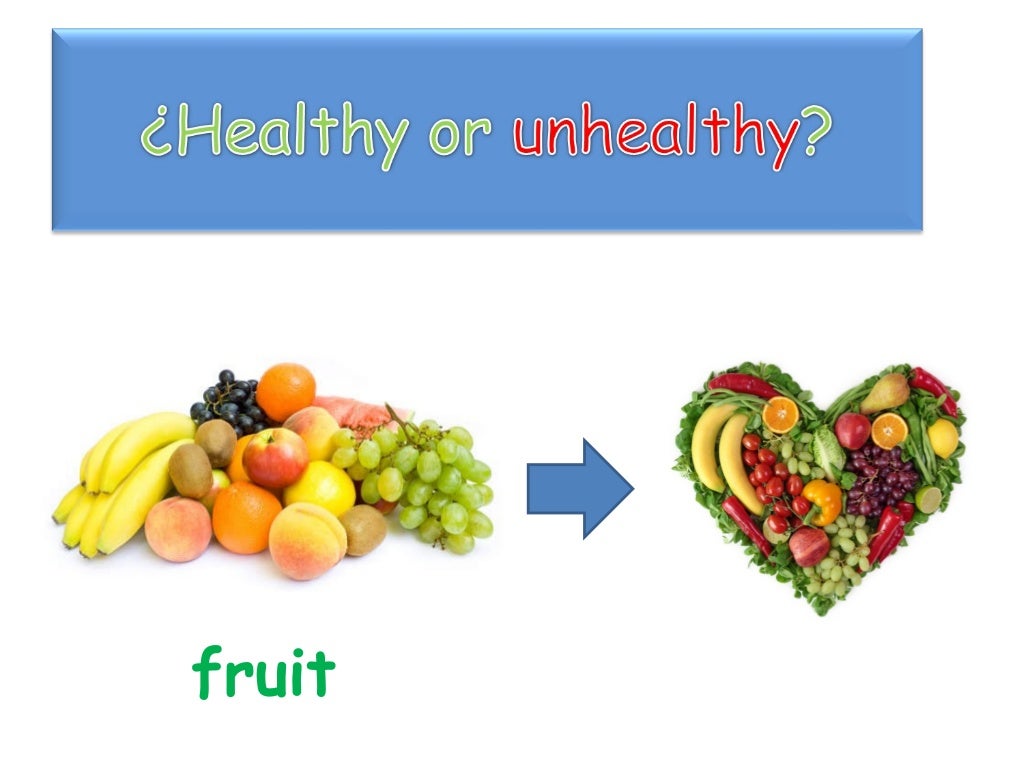 ¿Healthy or unhealthy?

fruit